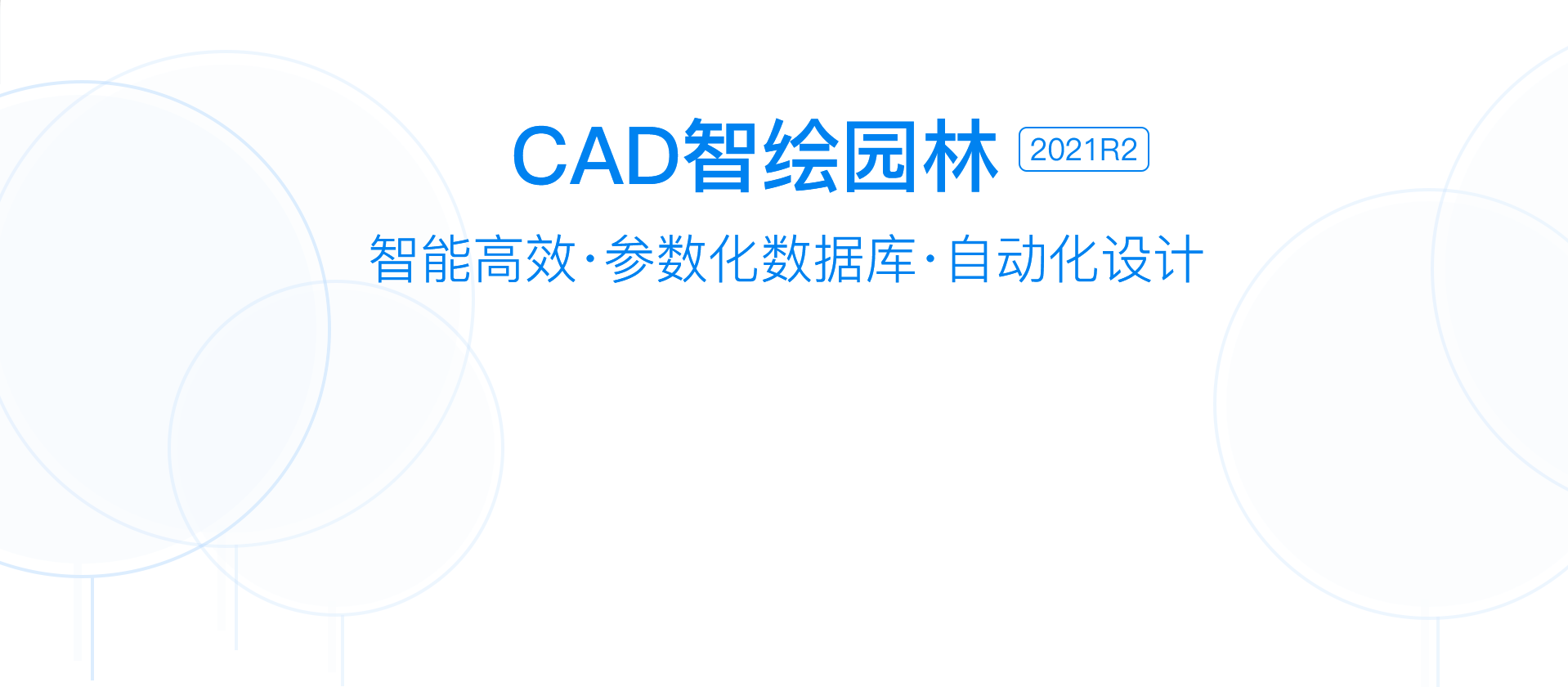 CAD智绘园林 2021R2

智能高效·参数化数据库·自动化设计